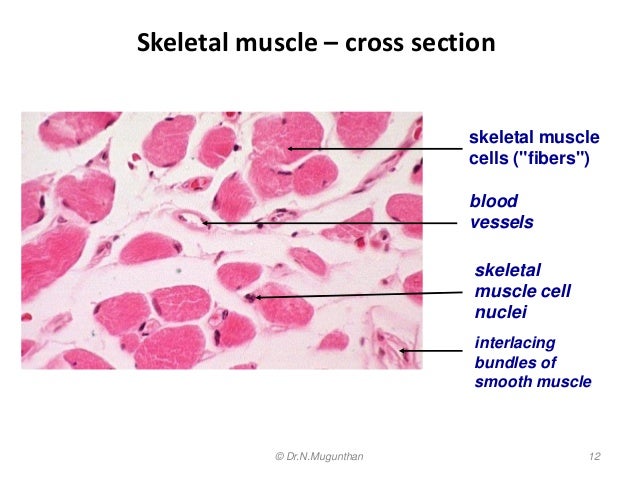 Skeletal muscle – cross section

skeletal muscle cells ("fibers")

blood vessels

skeletal muscle cell nuclei

interlacing bundles of smooth muscle

© Dr.N.Mugunthan

12